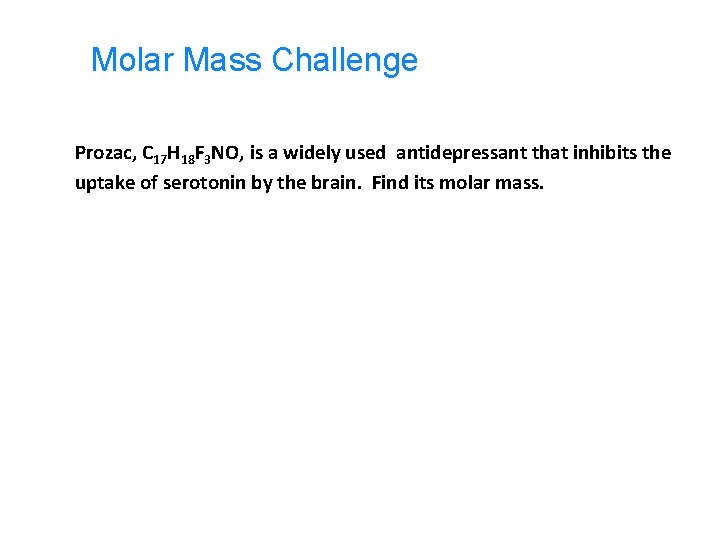 Molar Mass Challenge

Prozac, $C_{17}H_{18}F_3NO$, is a widely used antidepressant that inhibits the uptake of serotonin by the brain. Find its molar mass.